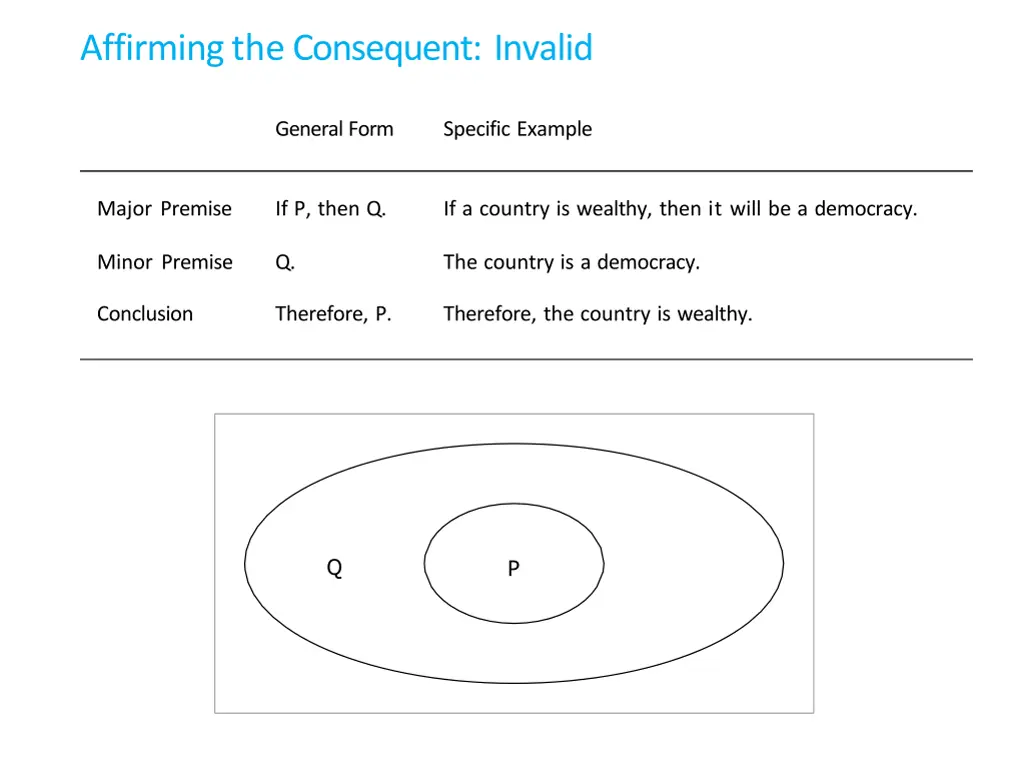 Affirming the Consequent: Invalid

| | General Form | Specific Example |
|---|---|---|
| Major Premise | If P, then Q. | If a country is wealthy, then it will be a democracy. |
| Minor Premise | Q. | The country is a democracy. |
| Conclusion | Therefore, P. | Therefore, the country is wealthy. |

Q

P